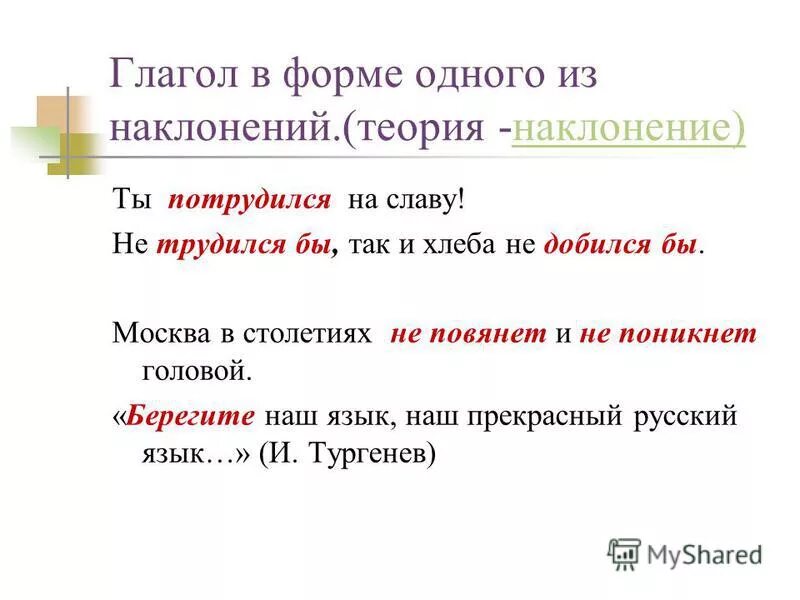 Глагол в форме одного из наклонений.(теория -наклонение)

Ты потрудился на славу!

Не трудился бы, так и хлеба не добился бы.

Москва в столетиях не повянет и не поникнет головой.

«Берегите наш язык, наш прекрасный русский язык…» (И. Тургенев)

MyShared